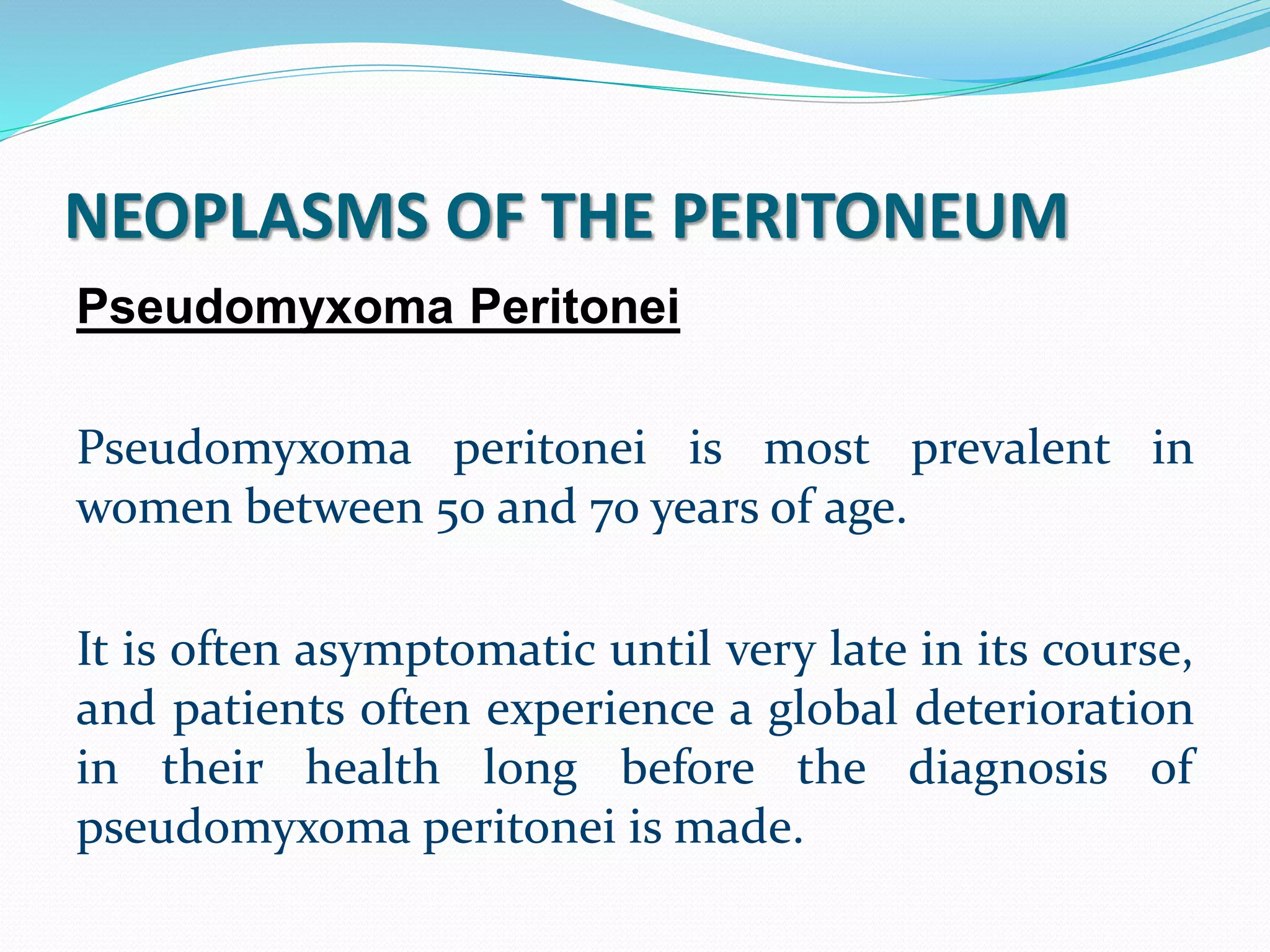 NEOPLASMS OF THE PERITONEUM

Pseudomyxoma Peritonei

Pseudomyxoma peritonei is most prevalent in women between 50 and 70 years of age.

It is often asymptomatic until very late in its course, and patients often experience a global deterioration in their health long before the diagnosis of pseudomyxoma peritonei is made.